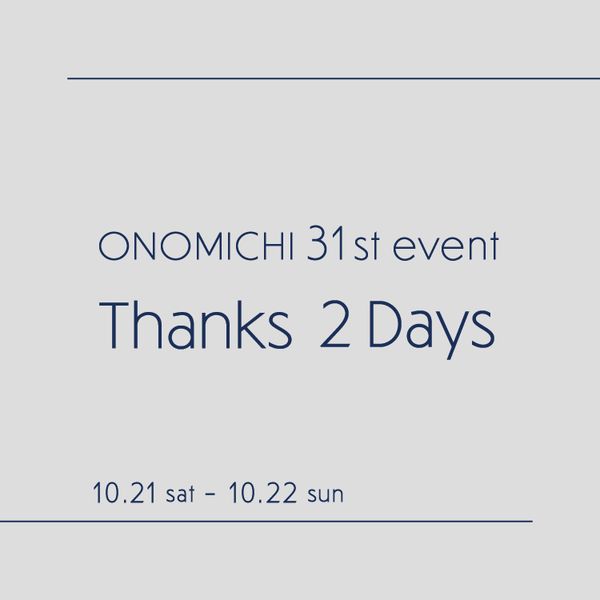 ONOMICHI 31st event

Thanks 2 Days

10.21 sat - 10.22 sun